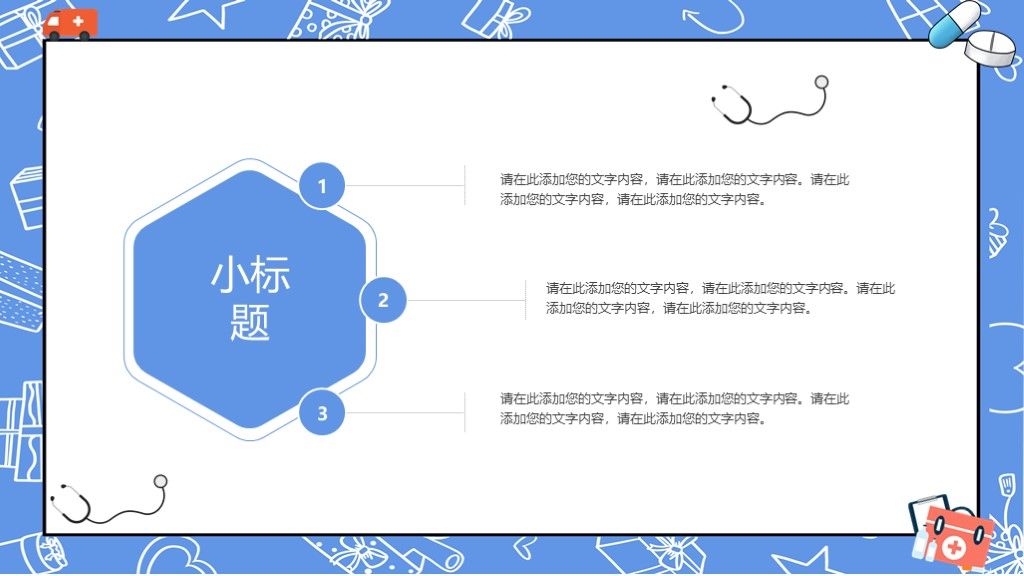 小标题

1

请在此添加您的文字内容，请在此添加您的文字内容。请在此添加您的文字内容，请在此添加您的文字内容。

2

请在此添加您的文字内容，请在此添加您的文字内容。请在此添加您的文字内容，请在此添加您的文字内容。

3

请在此添加您的文字内容，请在此添加您的文字内容。请在此添加您的文字内容，请在此添加您的文字内容。